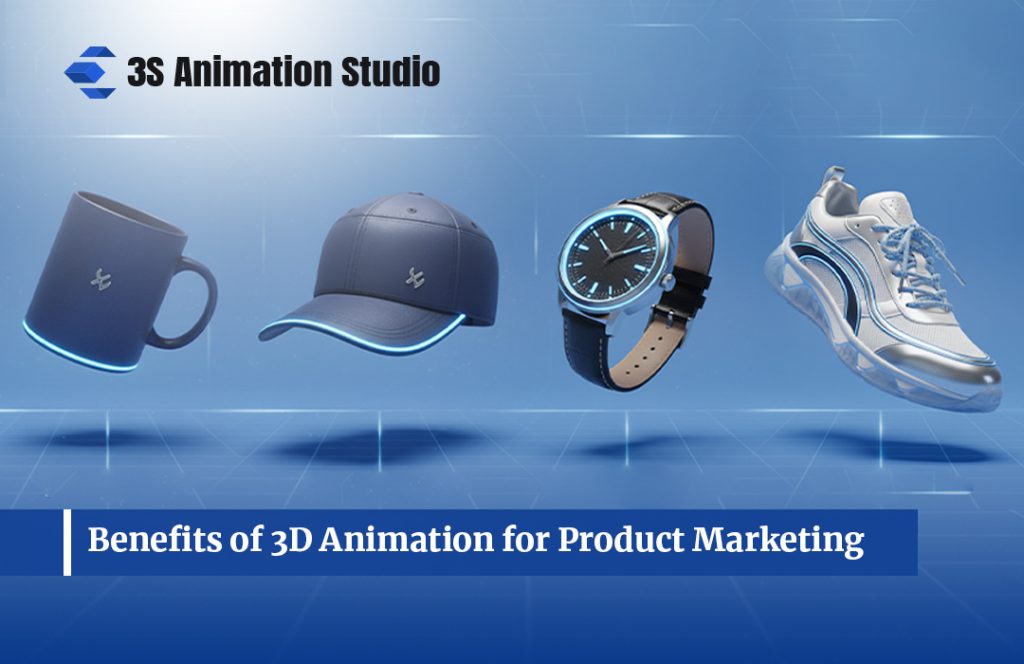 3S Animation Studio

Benefits of 3D Animation for Product Marketing